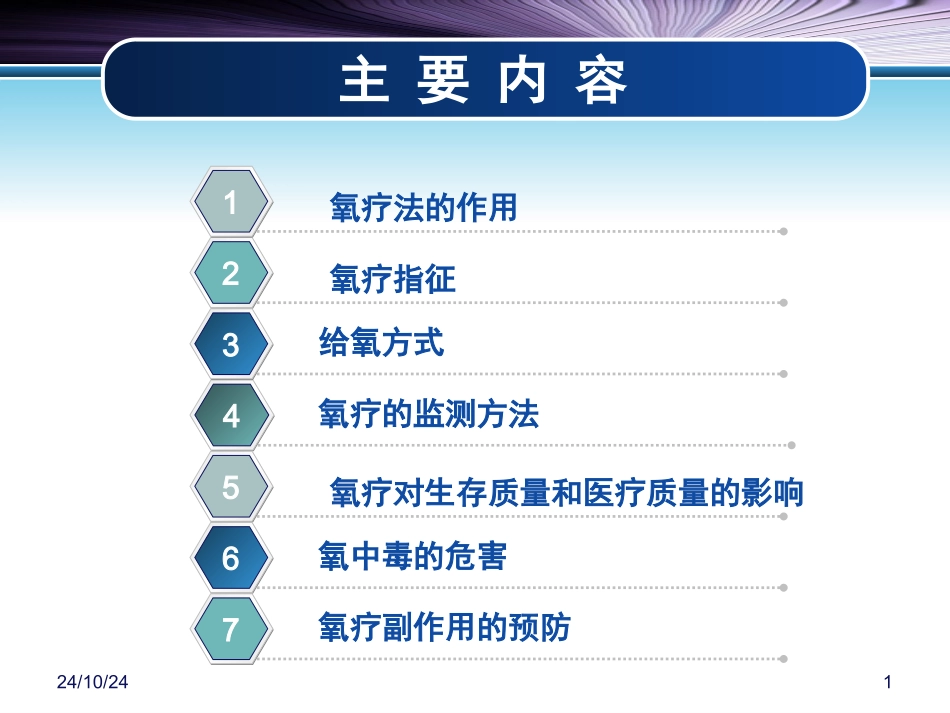 主 要 内 容

1 氧疗法的作用

2 氧疗指征

3 给氧方式

4 氧疗的监测方法

5 氧疗对生存质量和医疗质量的影响

6 氧中毒的危害

7 氧疗副作用的预防

24/10/24

1